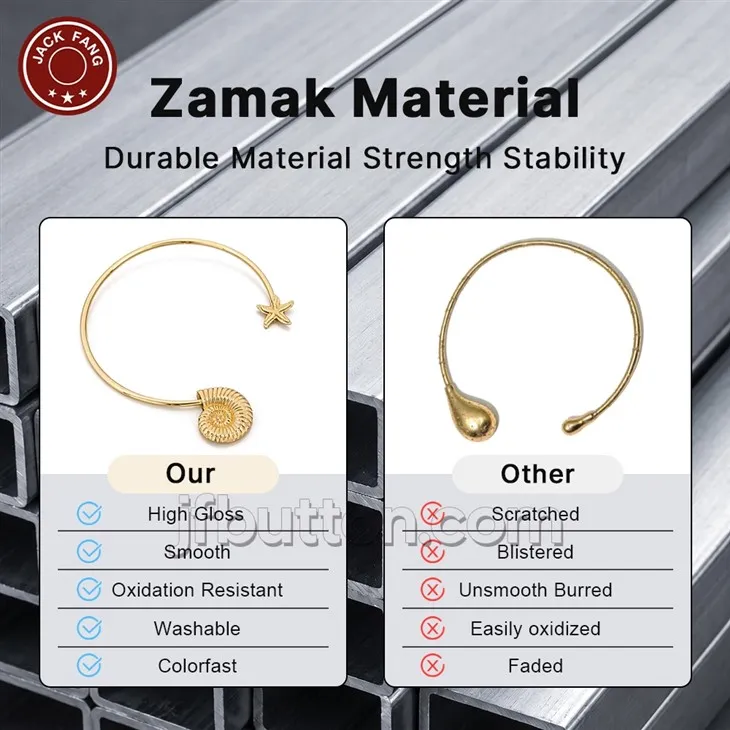 JACK FANG

Zamak Material

Durable Material Strength Stability

Our

High Gloss

Smooth

Oxidation Resistant

Washable

Colorfast

Other

Scratched

Blistered

Unsmooth Burred

Easily oxidized

Faded

jfbutton.com